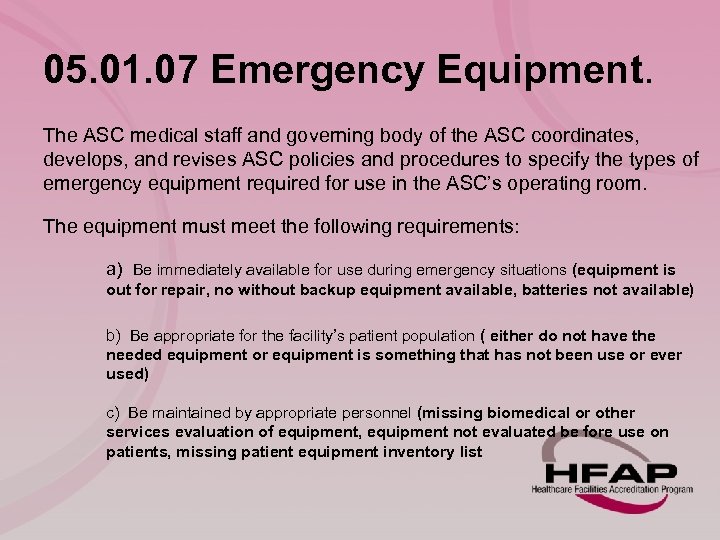 05.01.07 Emergency Equipment.

The ASC medical staff and governing body of the ASC coordinates, develops, and revises ASC policies and procedures to specify the types of emergency equipment required for use in the ASC's operating room.

The equipment must meet the following requirements:

a) Be immediately available for use during emergency situations (equipment is out for repair, no without backup equipment available, batteries not available)

b) Be appropriate for the facility's patient population ( either do not have the needed equipment or equipment is something that has not been use or ever used)

c) Be maintained by appropriate personnel (missing biomedical or other services evaluation of equipment, equipment not evaluated be fore use on patients, missing patient equipment inventory list

HFAP
Healthcare Facilities Accreditation Program